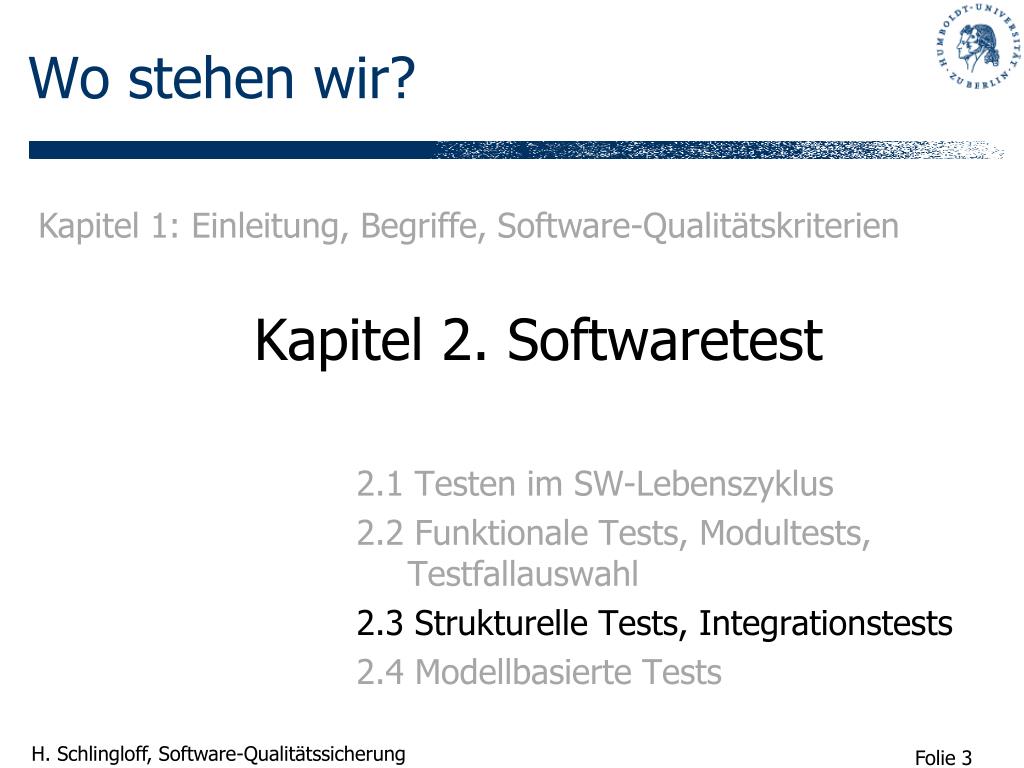 Wo stehen wir?

HUMBOLDT-UNIVERSITÄT ZU BERLIN

Kapitel 1: Einleitung, Begriffe, Software-Qualitätskriterien

Kapitel 2. Softwaretest

2.1 Testen im SW-Lebenszyklus
2.2 Funktionale Tests, Modultests, Testfallauswahl
2.3 Strukturelle Tests, Integrationstests
2.4 Modellbasierte Tests

H. Schlingloff, Software-Qualitätssicherung

Folie 3